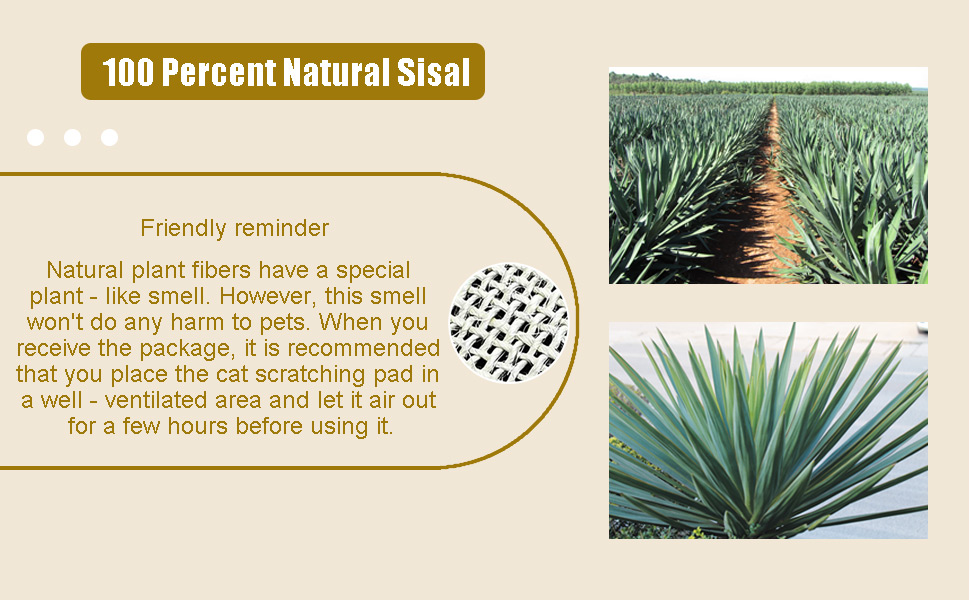 100 Percent Natural Sisal

Friendly reminder

Natural plant fibers have a special plant - like smell. However, this smell won't do any harm to pets. When you receive the package, it is recommended that you place the cat scratching pad in a well - ventilated area and let it air out for a few hours before using it.